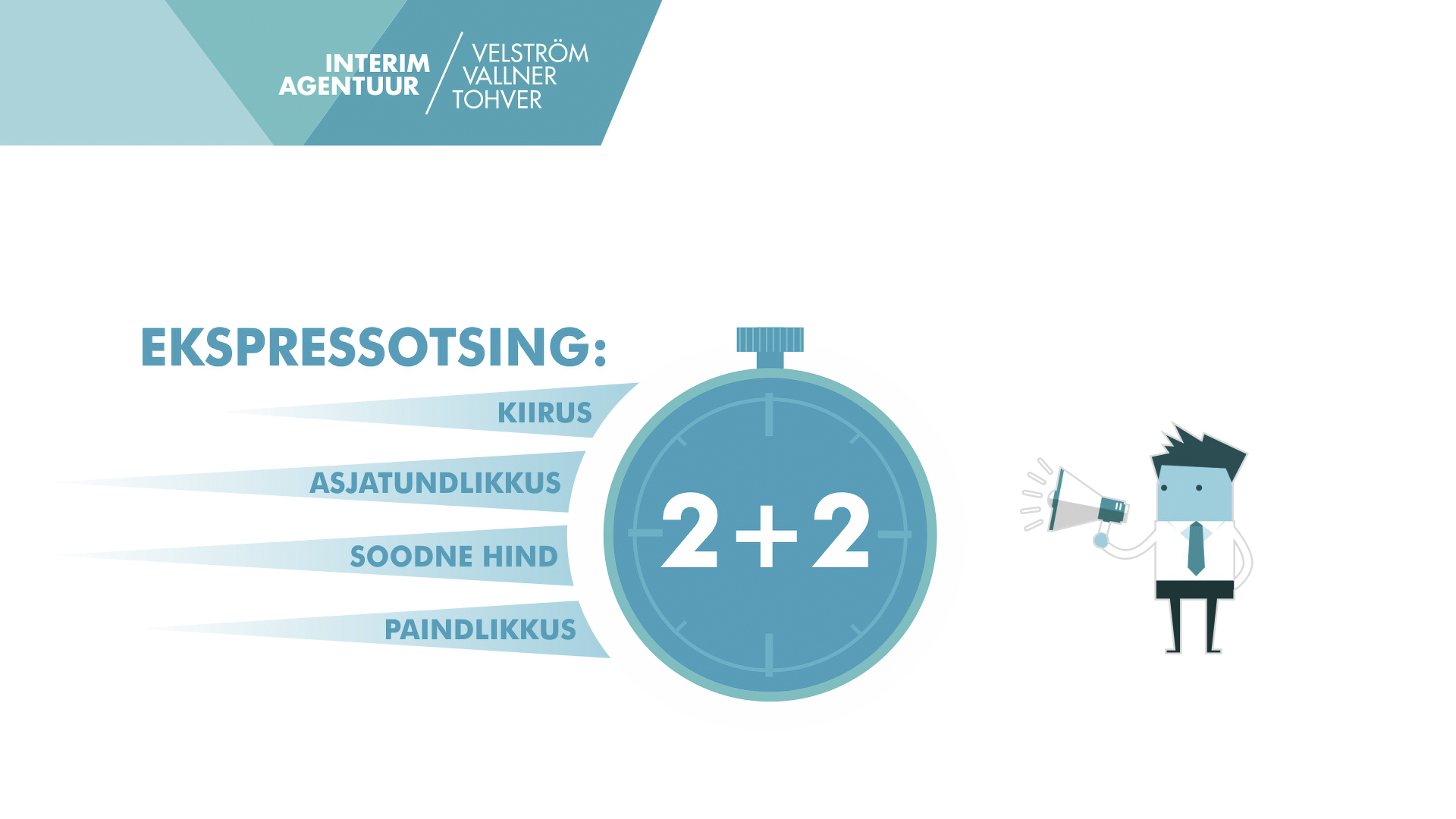 INTERIM AGENTUUR / VELSTRÖM VALLNER TOHVER

EKSPRESSOTSING:

KIIRUS

ASJATUNDLIKKUS

SOODNE HIND

PAINDLIKKUS

2+2